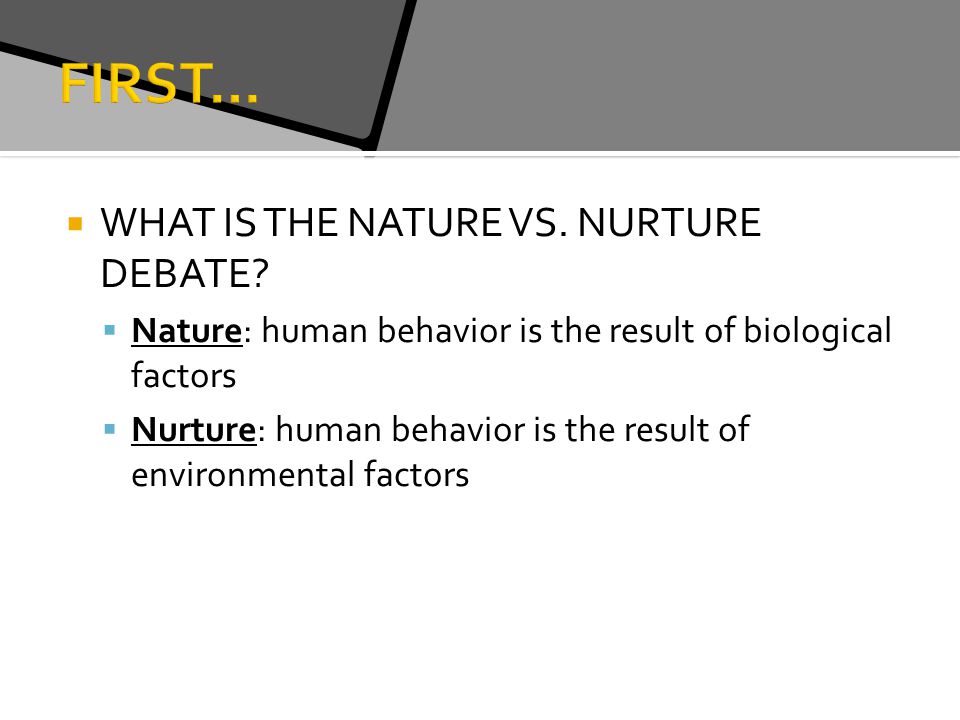 FIRST…

WHAT IS THE NATURE VS. NURTURE DEBATE?

Nature: human behavior is the result of biological factors

Nurture: human behavior is the result of environmental factors